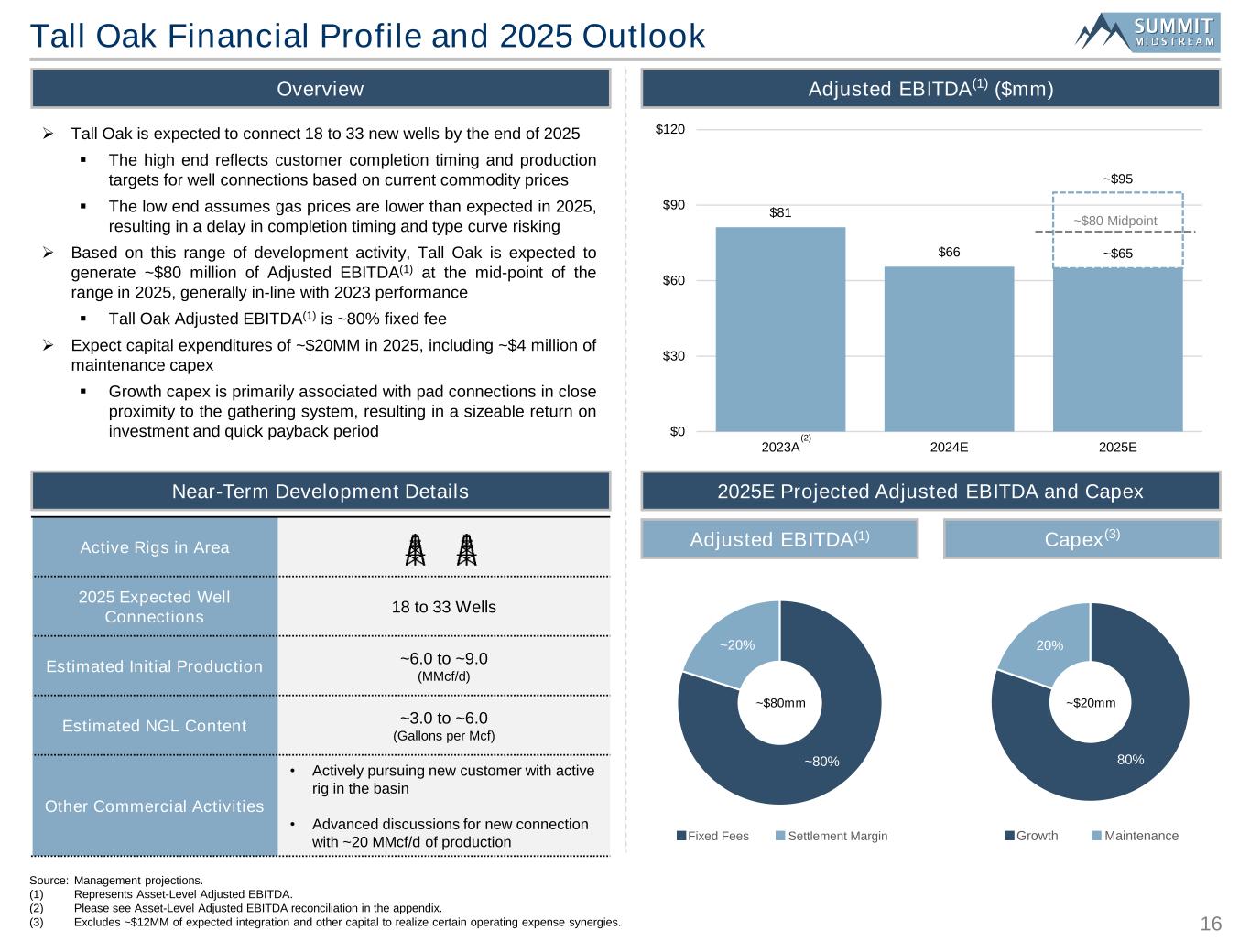 Tall Oak Financial Profile and 2025 Outlook

SUMMIT MIDSTREAM

Overview

➢ Tall Oak is expected to connect 18 to 33 new wells by the end of 2025

▪ The high end reflects customer completion timing and production targets for well connections based on current commodity prices

▪ The low end assumes gas prices are lower than expected in 2025, resulting in a delay in completion timing and type curve risking

➢ Based on this range of development activity, Tall Oak is expected to generate ~$80 million of Adjusted EBITDA$^{(1)}$ at the mid-point of the range in 2025, generally in-line with 2023 performance

▪ Tall Oak Adjusted EBITDA$^{(1)}$ is ~80% fixed fee

➢ Expect capital expenditures of ~$20MM in 2025, including ~$4 million of maintenance capex

▪ Growth capex is primarily associated with pad connections in close proximity to the gathering system, resulting in a sizeable return on investment and quick payback period

Adjusted EBITDA$^{(1)}$ ($mm)

$120
$90
$60
$30
$0
$81
$66
~$95
~$80 Midpoint
~$65
2023A$^{(2)}$
2024E
2025E

Near-Term Development Details

| Active Rigs in Area | |
|---|---|
| 2025 Expected Well Connections | 18 to 33 Wells |
| Estimated Initial Production | ~6.0 to ~9.0 (MMcf/d) |
| Estimated NGL Content | ~3.0 to ~6.0 (Gallons per Mcf) |
| Other Commercial Activities | • Actively pursuing new customer with active rig in the basin • Advanced discussions for new connection with ~20 MMcf/d of production |

2025E Projected Adjusted EBITDA and Capex

Adjusted EBITDA$^{(1)}$

~20%
~$80mm
~80%
Fixed Fees Settlement Margin

Capex$^{(3)}$

20%
~$20mm
80%
Growth Maintenance

Source: Management projections.
(1) Represents Asset-Level Adjusted EBITDA.
(2) Please see Asset-Level Adjusted EBITDA reconciliation in the appendix.
(3) Excludes ~$12MM of expected integration and other capital to realize certain operating expense synergies.

16